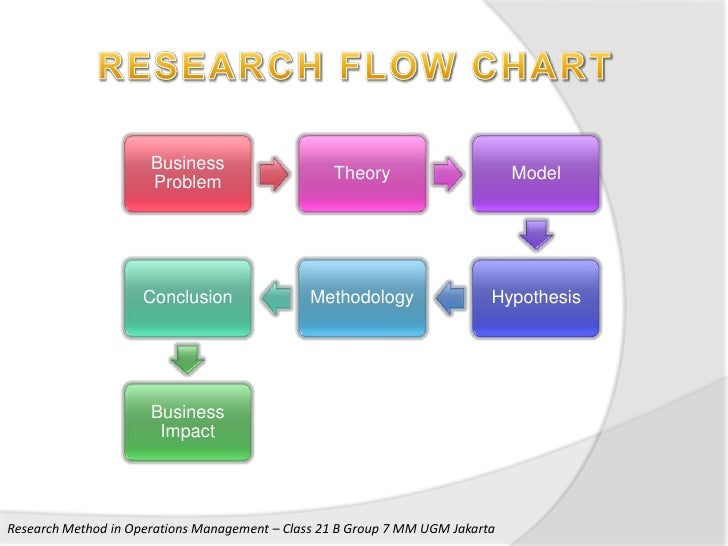 RESEARCH FLOW CHART

Business Problem

Theory

Model

Hypothesis

Methodology

Conclusion

Business Impact

Research Method in Operations Management – Class 21 B Group 7 MM UGM Jakarta